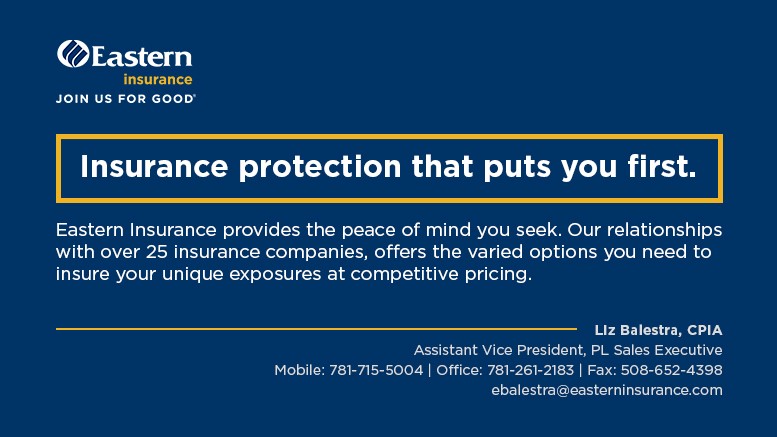 Eastern
insurance
JOIN US FOR GOOD®

Insurance protection that puts you first.

Eastern Insurance provides the peace of mind you seek. Our relationships with over 25 insurance companies, offers the varied options you need to insure your unique exposures at competitive pricing.

LIz Balestra, CPIA
Assistant Vice President, PL Sales Executive
Mobile: 781-715-5004 | Office: 781-261-2183 | Fax: 508-652-4398
ebalestra@easterninsurance.com